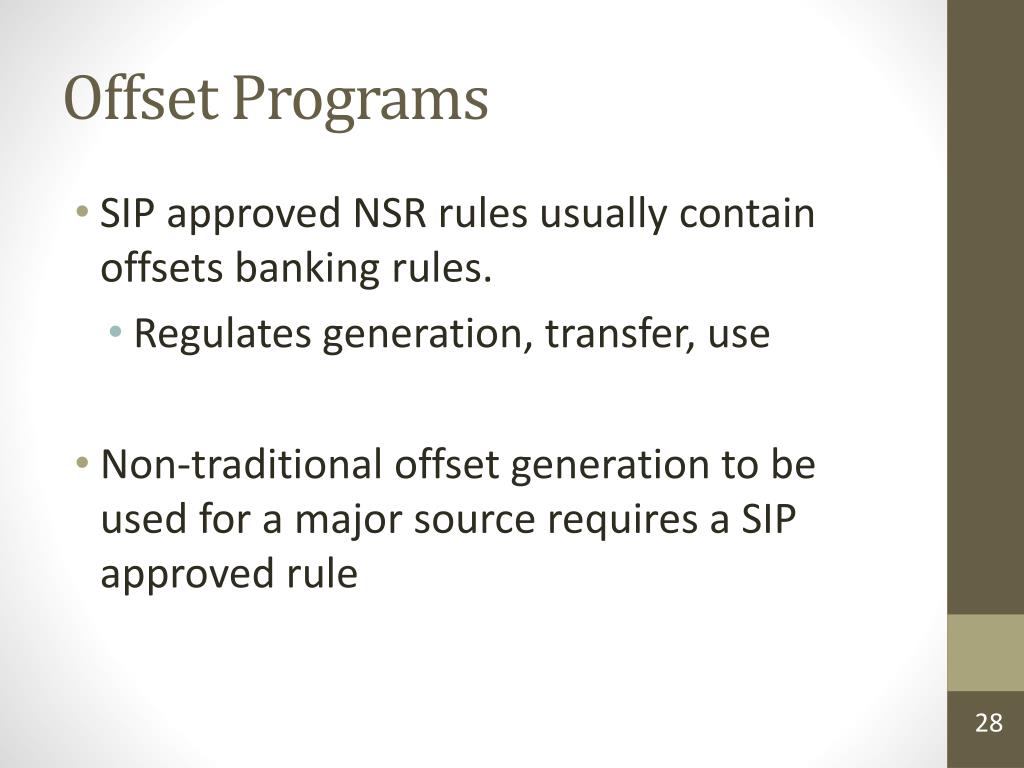 Offset Programs

• SIP approved NSR rules usually contain offsets banking rules.
  • Regulates generation, transfer, use

• Non-traditional offset generation to be used for a major source requires a SIP approved rule

28